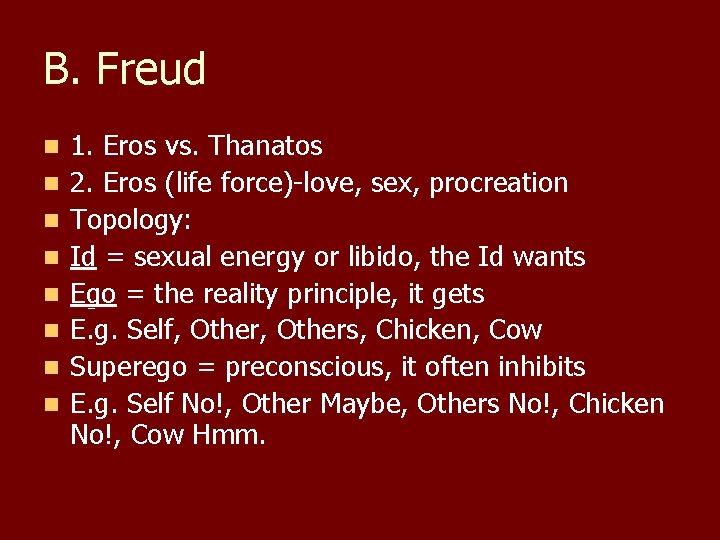 B. Freud

- 1. Eros vs. Thanatos
- 2. Eros (life force)-love, sex, procreation
- Topology:
- Id = sexual energy or libido, the Id wants
- Ego = the reality principle, it gets
- E.g. Self, Other, Others, Chicken, Cow
- Superego = preconscious, it often inhibits
- E.g. Self No!, Other Maybe, Others No!, Chicken No!, Cow Hmm.